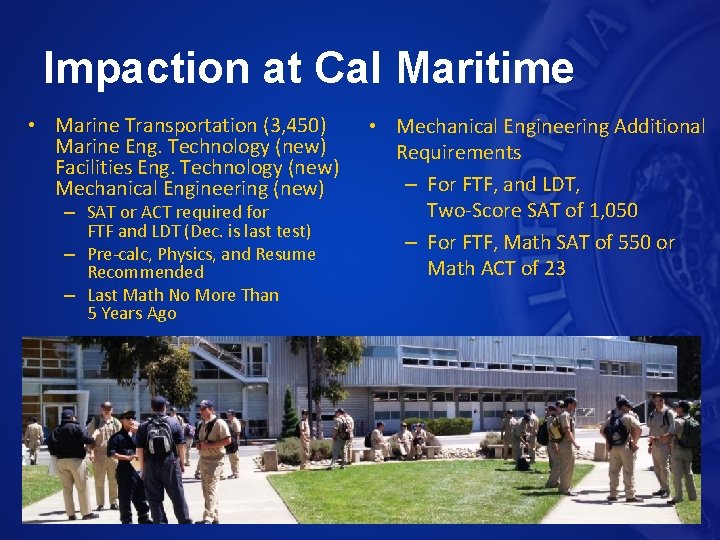 Impaction at Cal Maritime

• Marine Transportation (3,450)
Marine Eng. Technology (new)
Facilities Eng. Technology (new)
Mechanical Engineering (new)
– SAT or ACT required for FTF and LDT (Dec. is last test)
– Pre-calc, Physics, and Resume Recommended
– Last Math No More Than 5 Years Ago

• Mechanical Engineering Additional Requirements
– For FTF, and LDT, Two-Score SAT of 1,050
– For FTF, Math SAT of 550 or Math ACT of 23